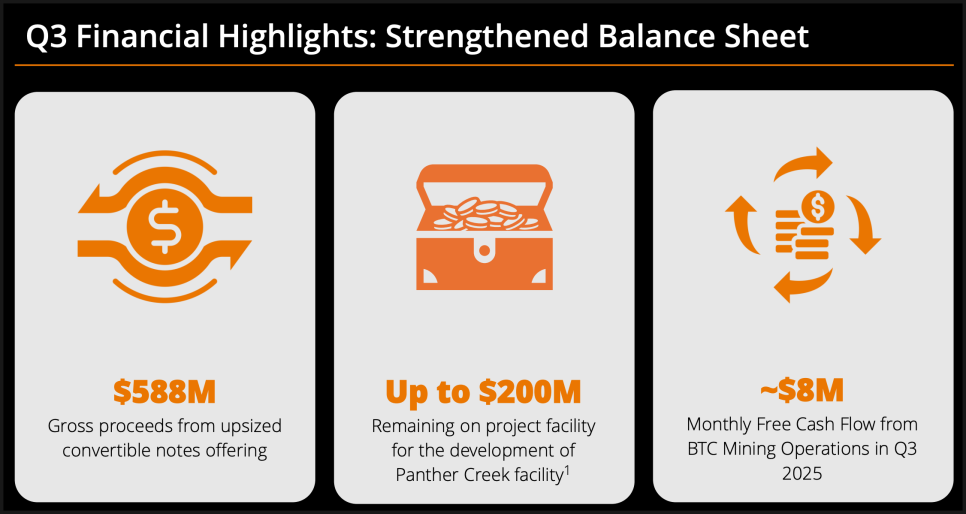 Q3 Financial Highlights: Strengthened Balance Sheet

$588M
Gross proceeds from upsized convertible notes offering

Up to $200M
Remaining on project facility for the development of Panther Creek facility$^1$

~$8M
Monthly Free Cash Flow from BTC Mining Operations in Q3 2025